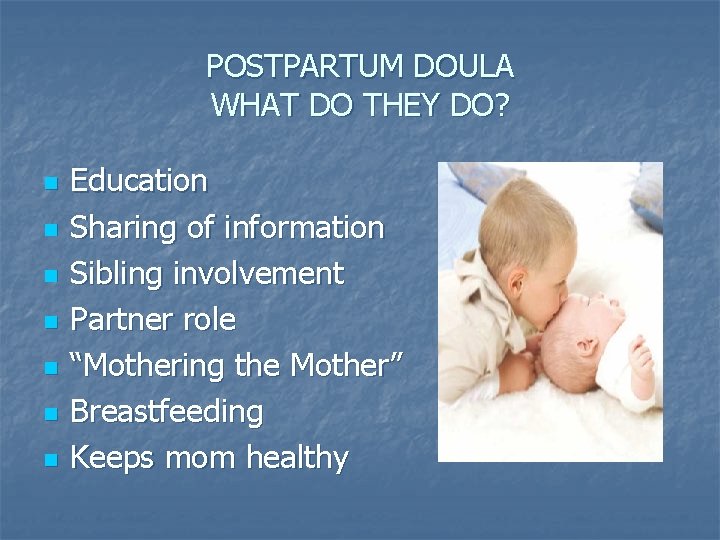 POSTPARTUM DOULA
WHAT DO THEY DO?

- Education
- Sharing of information
- Sibling involvement
- Partner role
- “Mothering the Mother”
- Breastfeeding
- Keeps mom healthy